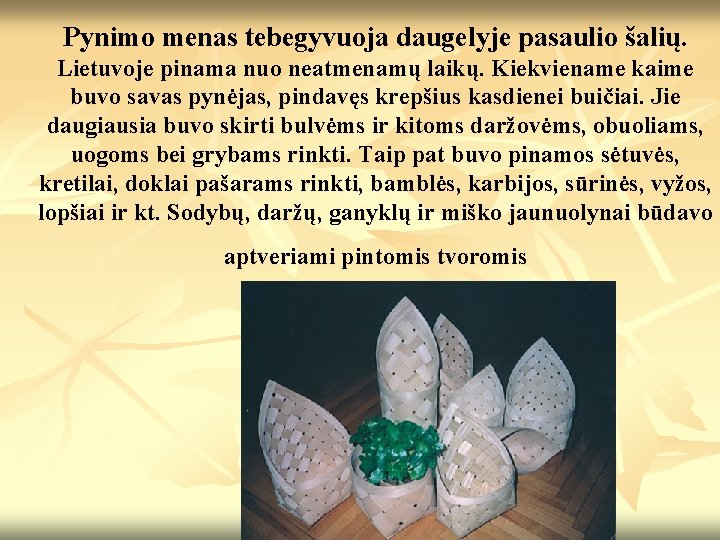 Pynimo menas tebegyvuoja daugelyje pasaulio šalių.

Lietuvoje pinama nuo neatmenamų laikų. Kiekviename kaime buvo savas pynėjas, pindavęs krepšius kasdienei buičiai. Jie daugiausia buvo skirti bulvėms ir kitoms daržovėms, obuoliams, uogoms bei grybams rinkti. Taip pat buvo pinamos sėtuvės, kretilai, doklai pašarams rinkti, bamblės, karbijos, sūrinės, vyžos, lopšiai ir kt. Sodybų, daržų, ganyklų ir miško jaunuolynai būdavo aptveriami pintomis tvoromis